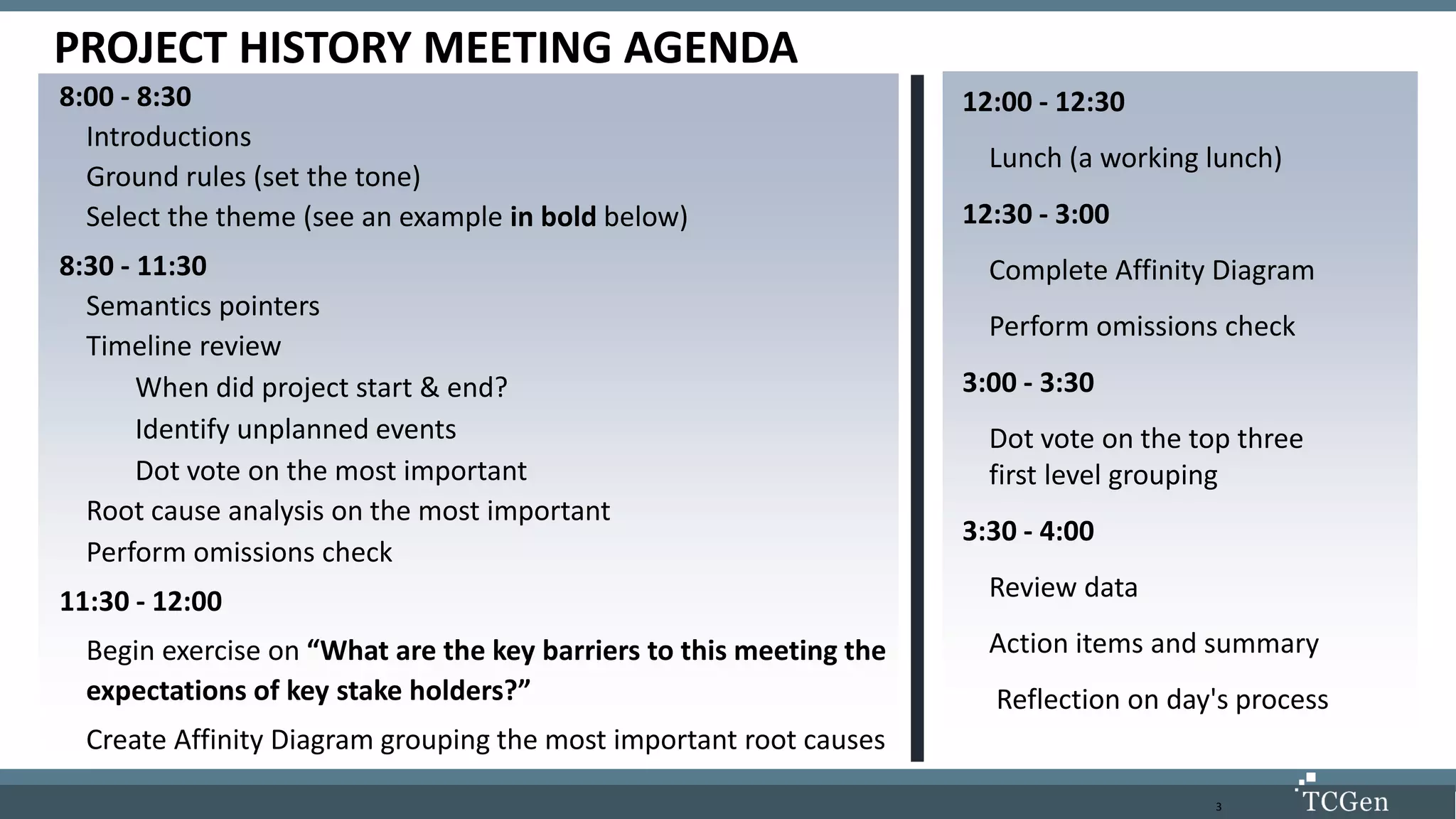 PROJECT HISTORY MEETING AGENDA

8:00 - 8:30

Introductions

Ground rules (set the tone)

Select the theme (see an example in bold below)

8:30 - 11:30

Semantics pointers

Timeline review

When did project start & end?

Identify unplanned events

Dot vote on the most important

Root cause analysis on the most important

Perform omissions check

11:30 - 12:00

Begin exercise on “What are the key barriers to this meeting the expectations of key stake holders?”

Create Affinity Diagram grouping the most important root causes

12:00 - 12:30

Lunch (a working lunch)

12:30 - 3:00

Complete Affinity Diagram

Perform omissions check

3:00 - 3:30

Dot vote on the top three first level grouping

3:30 - 4:00

Review data

Action items and summary

Reflection on day's process

3

TCGen